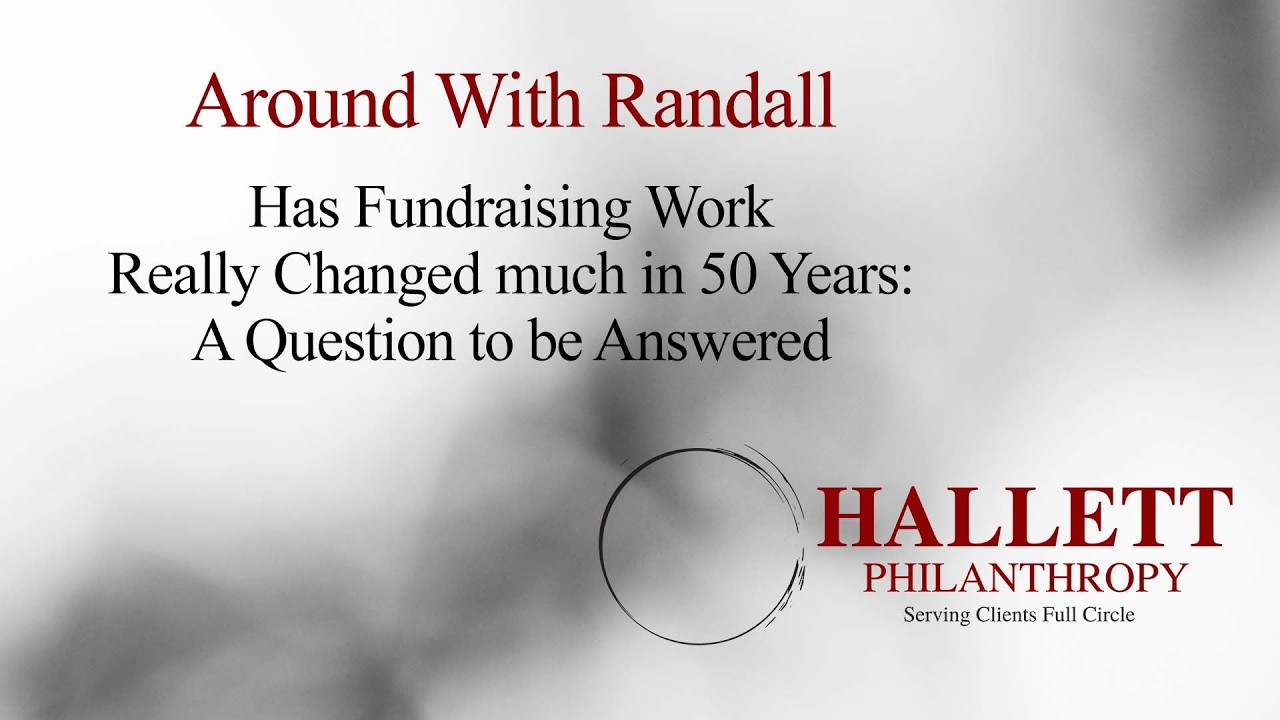 Around With Randall

Has Fundraising Work Really Changed much in 50 Years: A Question to be Answered

HALLETT
PHILANTHROPY
Serving Clients Full Circle